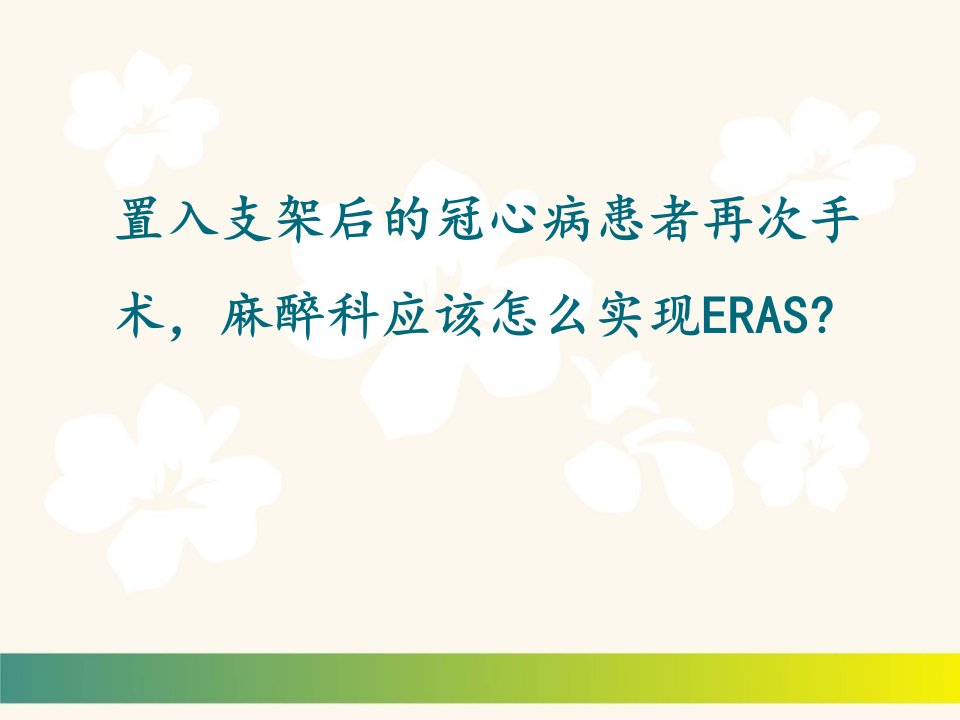 置入支架后的冠心病患者再次手术，麻醉科应该怎么实现ERAS?